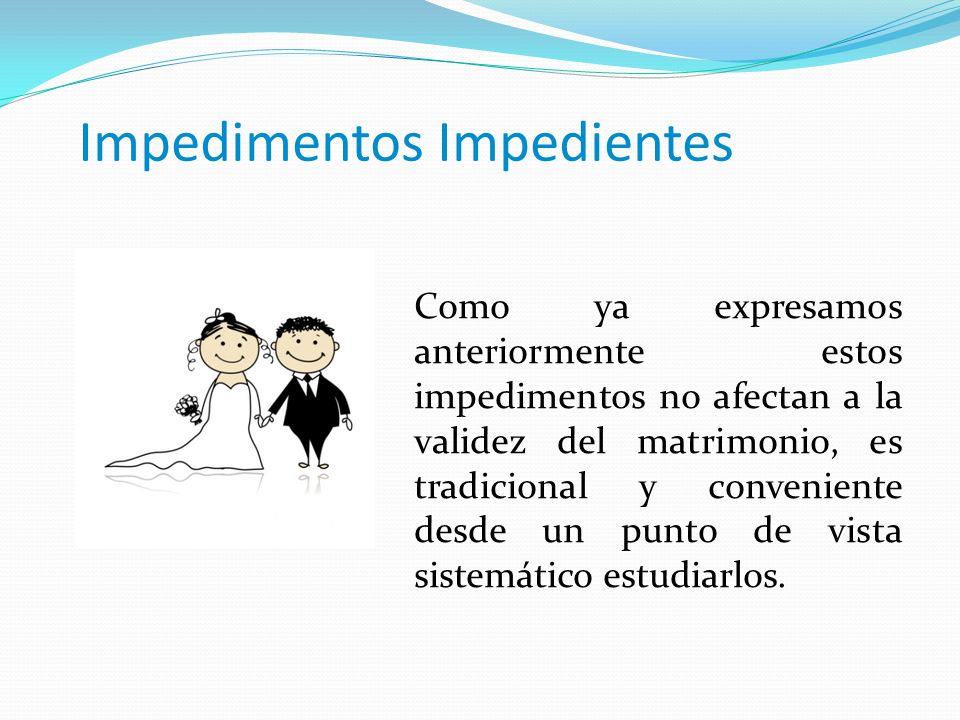 Impedimentos Impedientes

Como ya expresamos anteriormente estos impedimentos no afectan a la validez del matrimonio, es tradicional y conveniente desde un punto de vista sistemático estudiarlos.